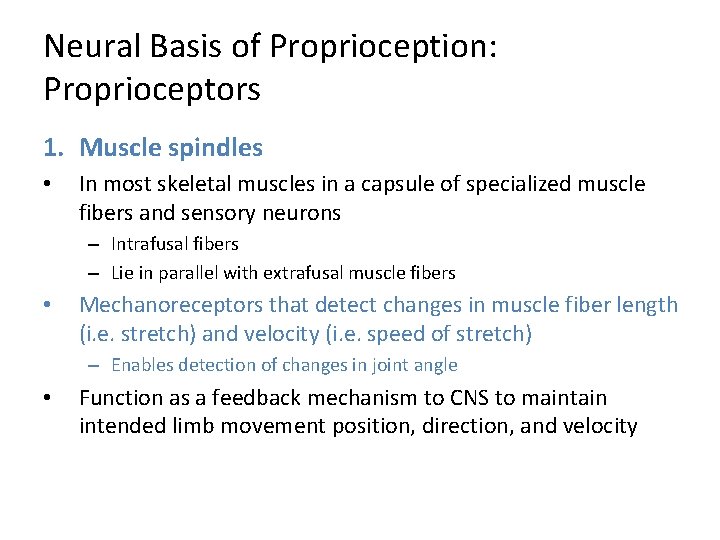 Neural Basis of Proprioception: Proprioceptors

1. Muscle spindles

• In most skeletal muscles in a capsule of specialized muscle fibers and sensory neurons
  – Intrafusal fibers
  – Lie in parallel with extrafusal muscle fibers

• Mechanoreceptors that detect changes in muscle fiber length (i.e. stretch) and velocity (i.e. speed of stretch)
  – Enables detection of changes in joint angle

• Function as a feedback mechanism to CNS to maintain intended limb movement position, direction, and velocity